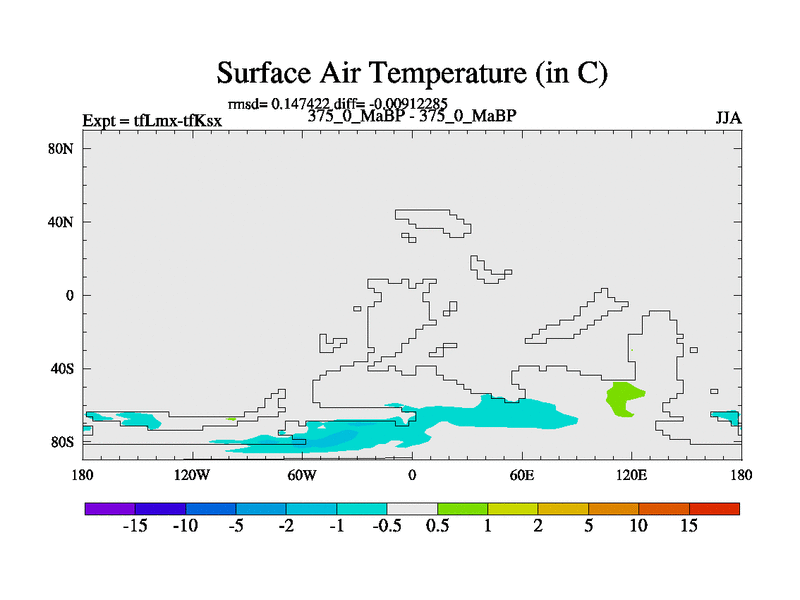 Surface Air Temperature (in C)

rmsd= 0.147422 diff= -0.00912285

Expt = tfLmx-tfKsx

375_0_MaBP - 375_0_MaBP

JJA

80N
40N
0
40S
80S

180 120W 60W 0 60E 120E 180

-15 -10 -5 -2 -1 -0.5 0.5 1 2 5 10 15